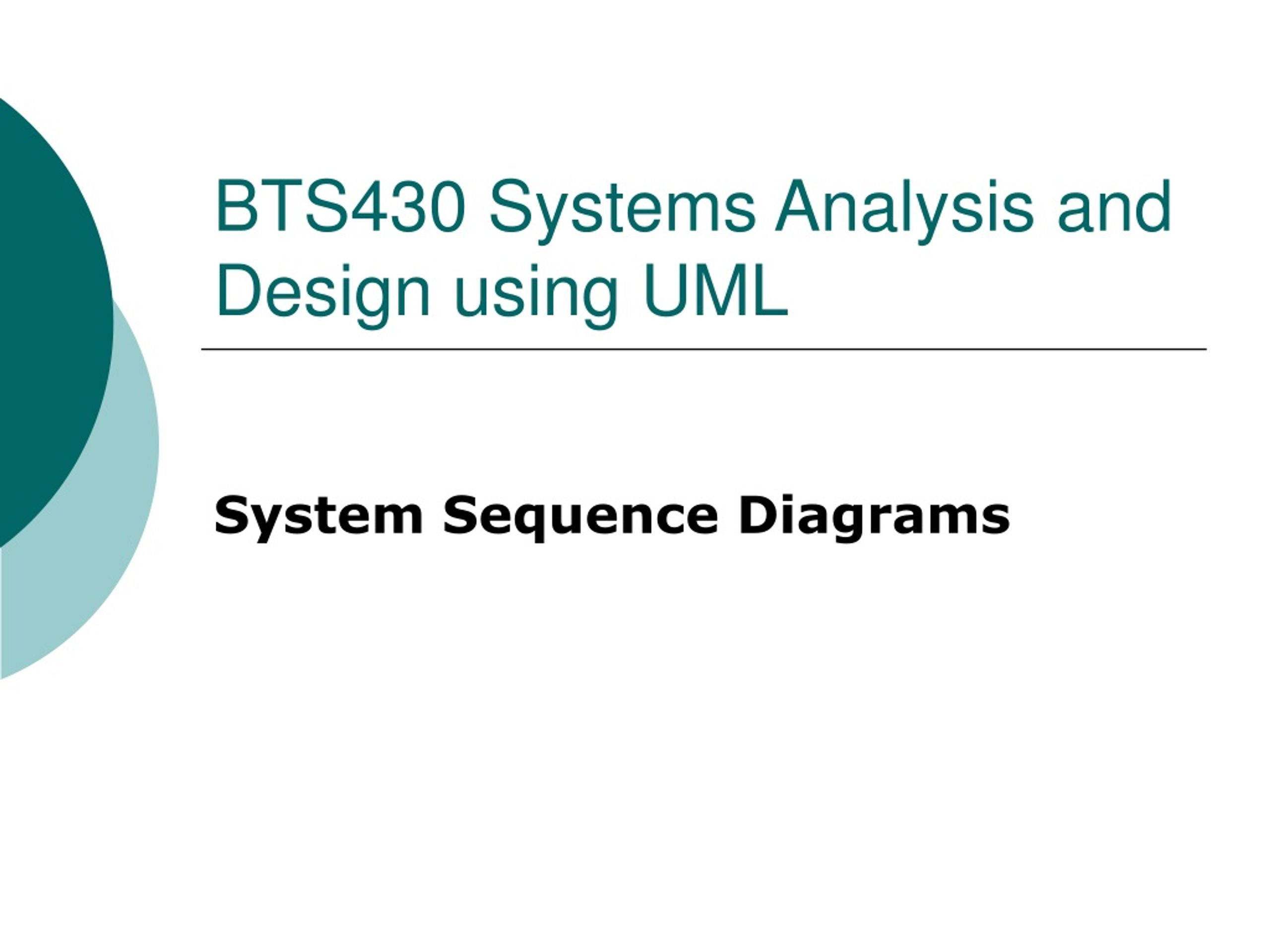 BTS430 Systems Analysis and Design using UML

System Sequence Diagrams